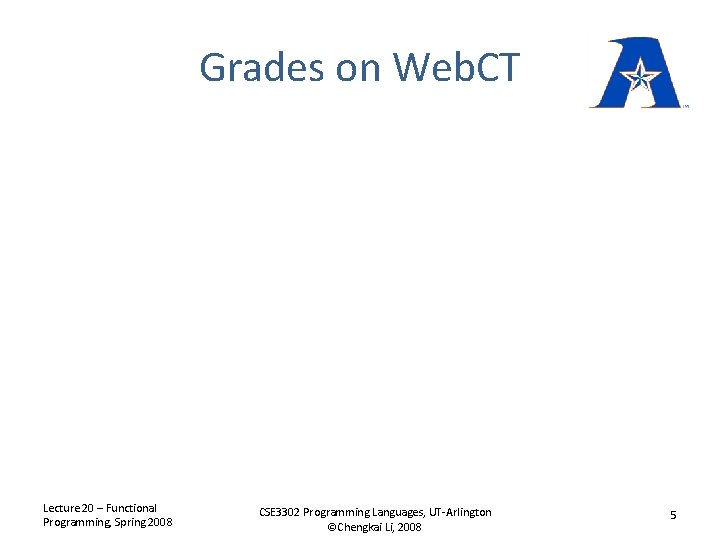 Grades on WebCT

Lecture 20 – Functional Programming, Spring 2008

CSE3302 Programming Languages, UT-Arlington
©Chengkai Li, 2008

5